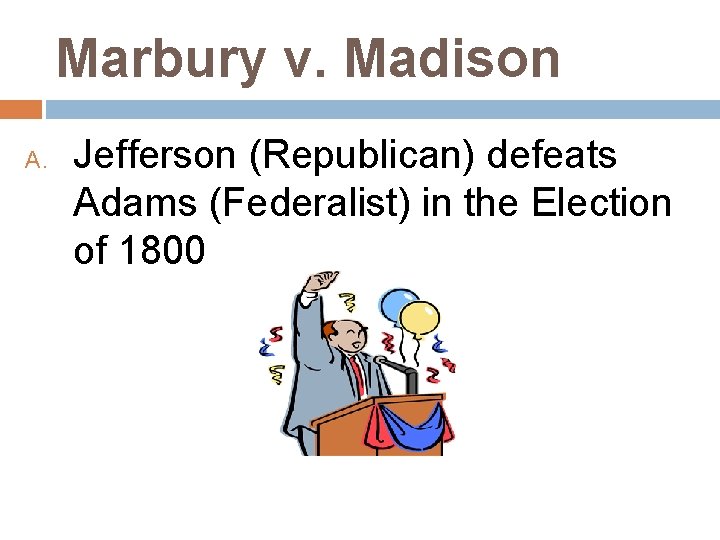 Marbury v. Madison

A. Jefferson (Republican) defeats Adams (Federalist) in the Election of 1800